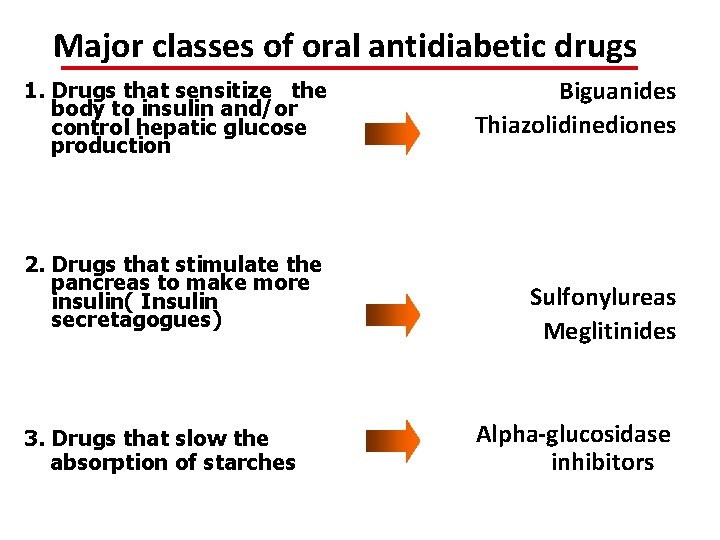 Major classes of oral antidiabetic drugs

1. Drugs that sensitize the body to insulin and/or control hepatic glucose production

Biguanides
Thiazolidinediones

2. Drugs that stimulate the pancreas to make more insulin( Insulin secretagogues)

Sulfonylureas
Meglitinides

3. Drugs that slow the absorption of starches

Alpha-glucosidase inhibitors